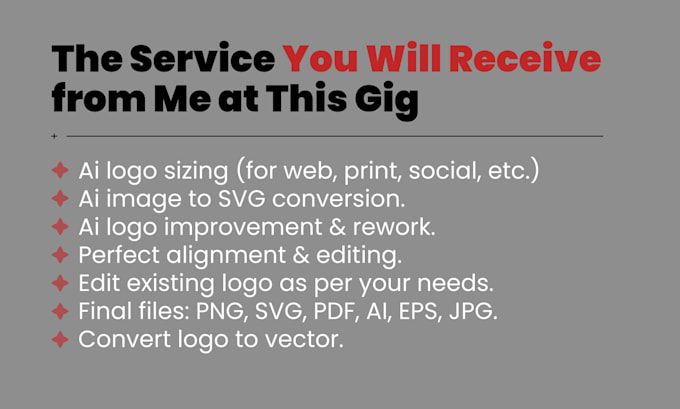 The Service You Will Receive from Me at This Gig

✦ Ai logo sizing (for web, print, social, etc.)
✦ Ai image to SVG conversion.
✦ Ai logo improvement & rework.
✦ Perfect alignment & editing.
✦ Edit existing logo as per your needs.
✦ Final files: PNG, SVG, PDF, AI, EPS, JPG.
✦ Convert logo to vector.